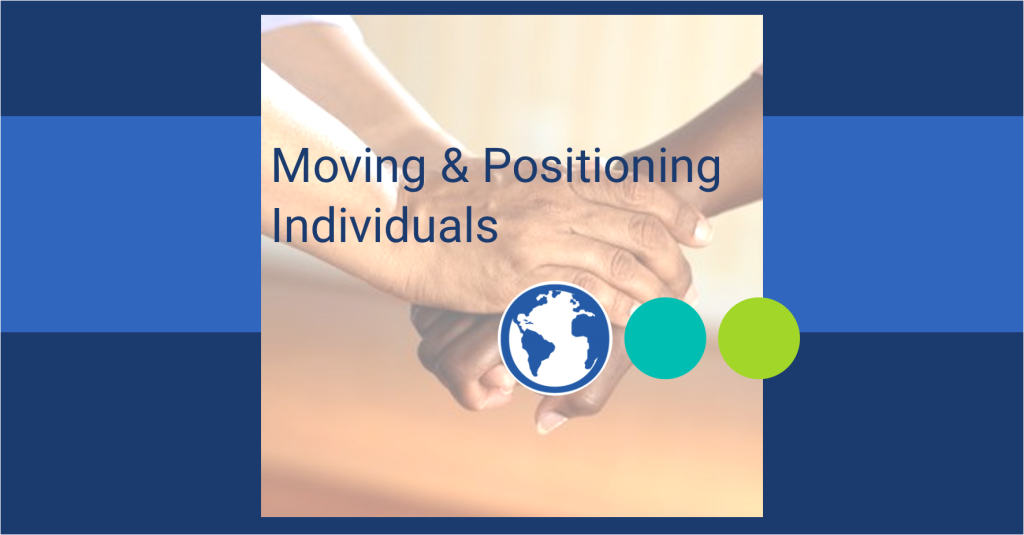 Moving & Positioning Individuals